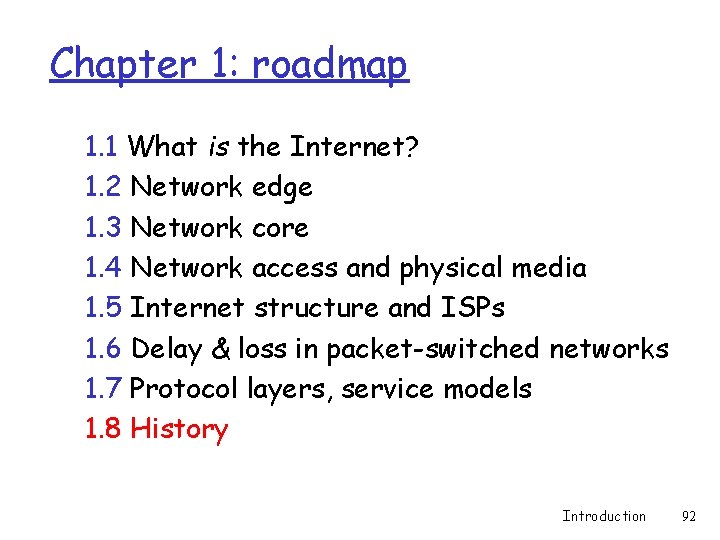 Chapter 1: roadmap

1.1 What is the Internet?
1.2 Network edge
1.3 Network core
1.4 Network access and physical media
1.5 Internet structure and ISPs
1.6 Delay & loss in packet-switched networks
1.7 Protocol layers, service models
1.8 History

Introduction 92